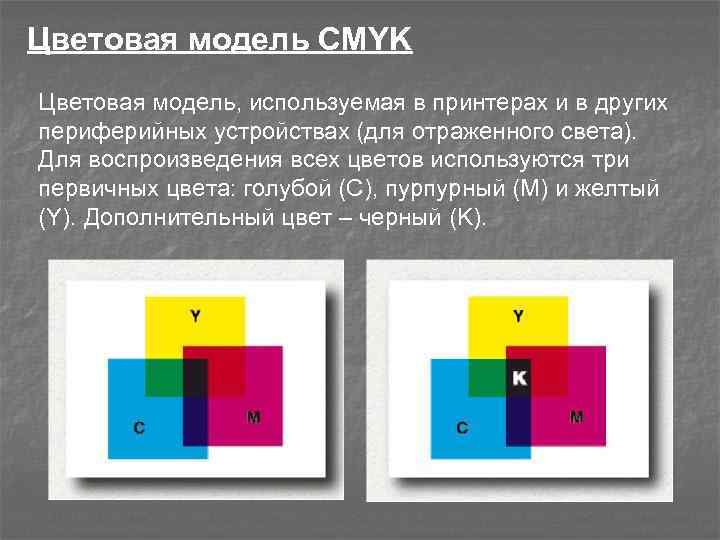 Цветовая модель CMYK

Цветовая модель, используемая в принтерах и в других периферийных устройствах (для отраженного света). Для воспроизведения всех цветов используются три первичных цвета: голубой (C), пурпурный (M) и желтый (Y). Дополнительный цвет – черный (K).

Y
C
M

Y
K
C
M